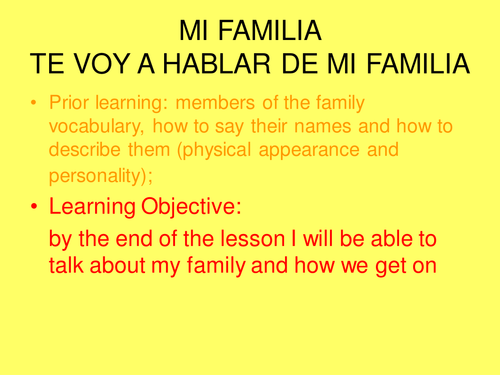 MI FAMILIA
TE VOY A HABLAR DE MI FAMILIA

• Prior learning: members of the family vocabulary, how to say their names and how to describe them (physical appearance and personality);

• Learning Objective:

by the end of the lesson I will be able to talk about my family and how we get on